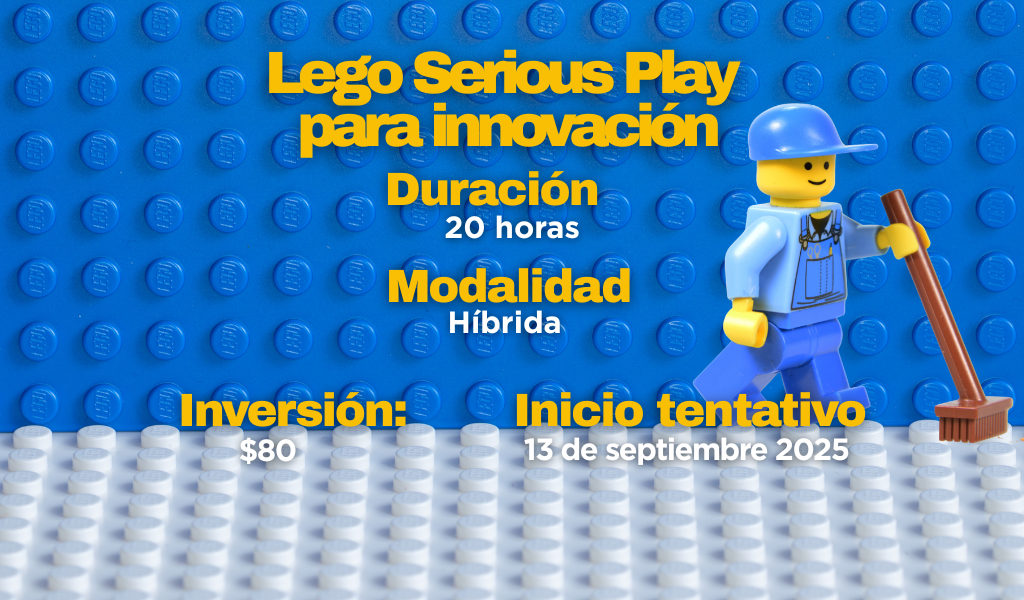 Lego Serious Play para innovación

Duración
20 horas

Modalidad
Híbrida

Inversión:
$80

Inicio tentativo
13 de septiembre 2025